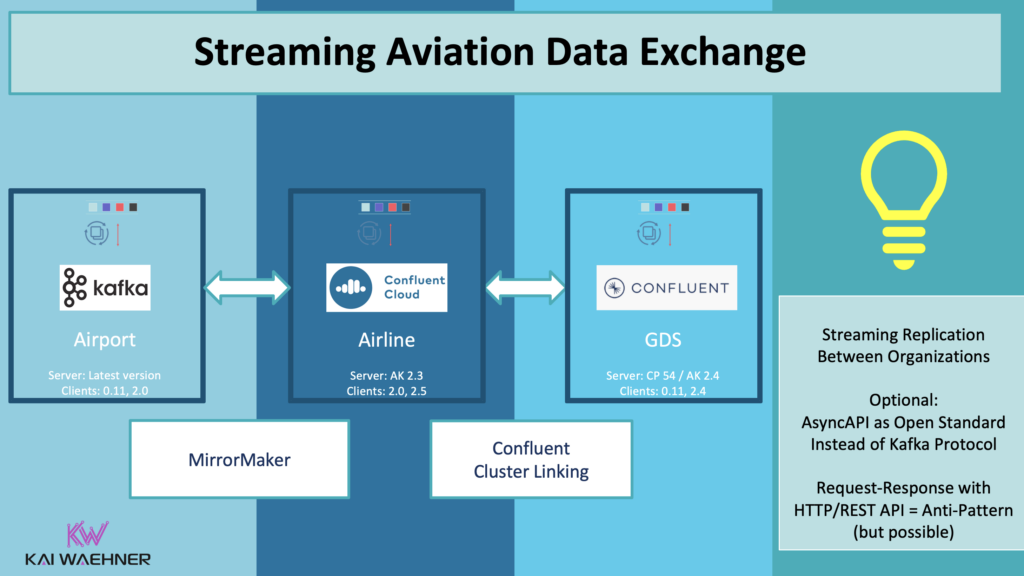 Streaming Aviation Data Exchange

kafka

Airport

Server: Latest version
Clients: 0.11, 2.0

Confluent Cloud

Airline

Server: AK 2.3
Clients: 2.0, 2.5

CONFLUENT

GDS

Server: CP 54 / AK 2.4
Clients: 0.11, 2.4

MirrorMaker

Confluent Cluster Linking

Streaming Replication Between Organizations

Optional:
AsyncAPI as Open Standard Instead of Kafka Protocol

Request-Response with HTTP/REST API = Anti-Pattern (but possible)

KW
KAI WAEHNER